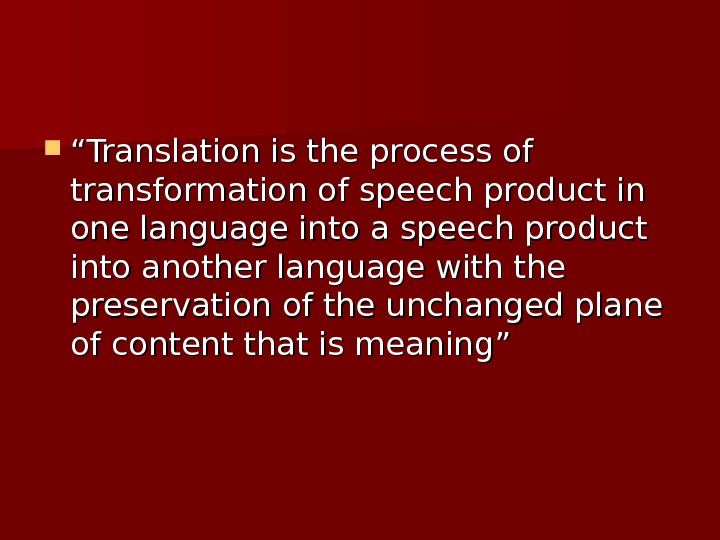 “Translation is the process of transformation of speech product in one language into a speech product into another language with the preservation of the unchanged plane of content that is meaning”